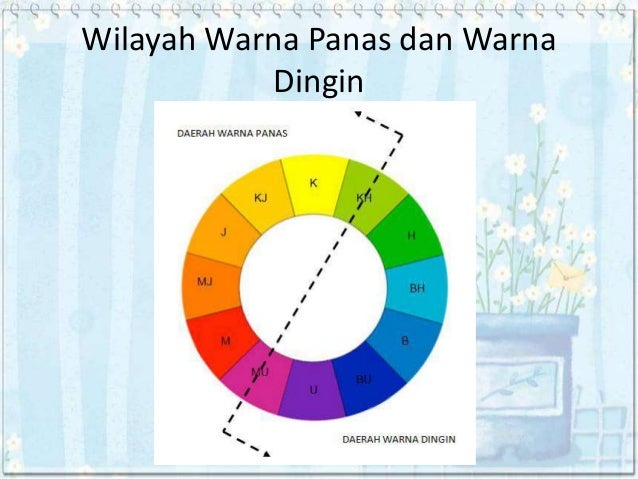 Wilayah Warna Panas dan Warna Dingin

DAERAH WARNA PANAS

K
KH
H
BH
B
BU
U
MU
M
MJ
J
KJ

DAERAH WARNA DINGIN